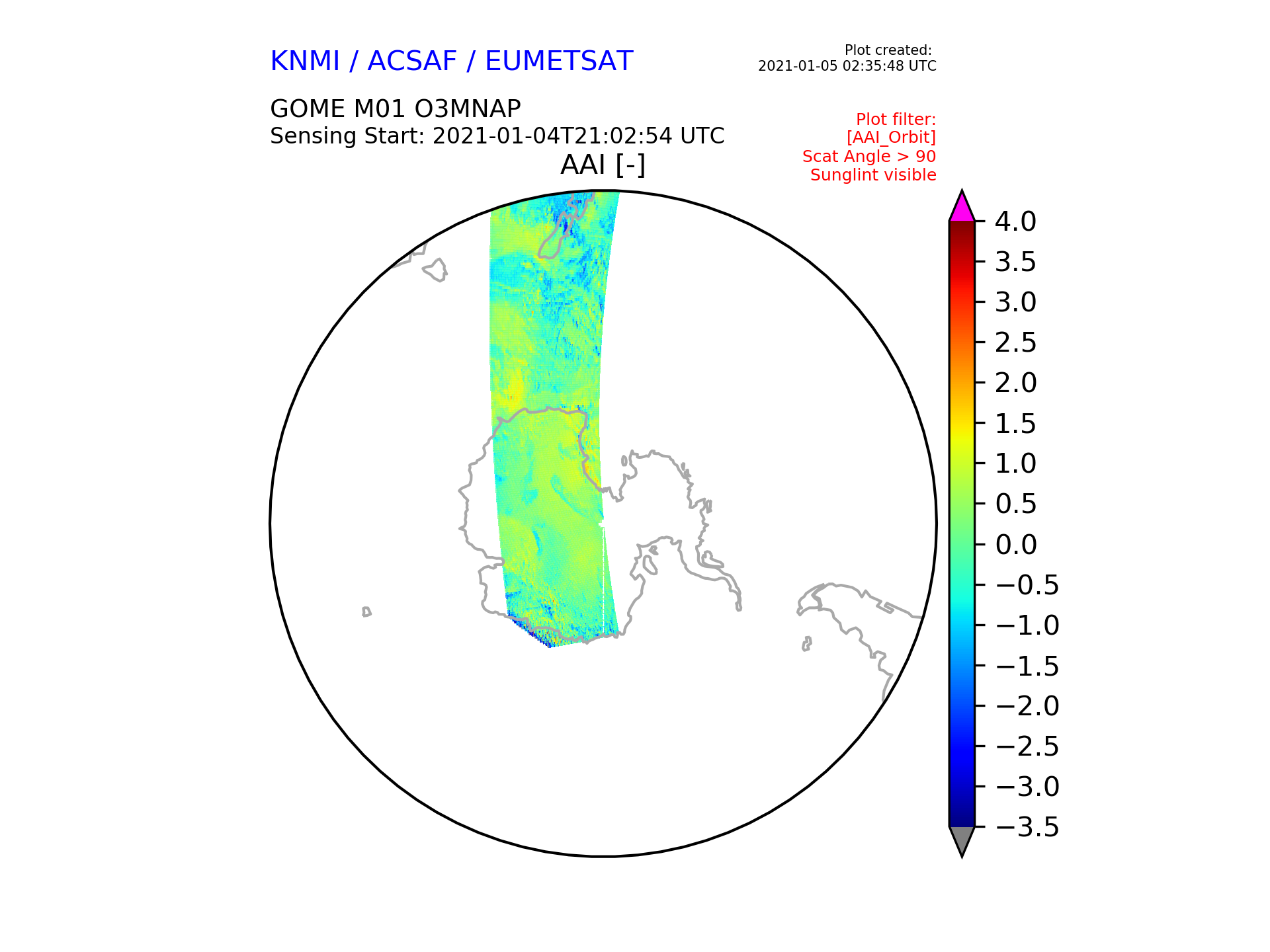 KNMI / ACSAF / EUMETSAT

Plot created:
2021-01-05 02:35:48 UTC

GOME M01 O3MNAP
Sensing Start: 2021-01-04T21:02:54 UTC

Plot filter:
[AAI_Orbit]
Scat Angle > 90
Sunglint visible

AAI [-]

4.0
3.5
3.0
2.5
2.0
1.5
1.0
0.5
0.0
−0.5
−1.0
−1.5
−2.0
−2.5
−3.0
−3.5